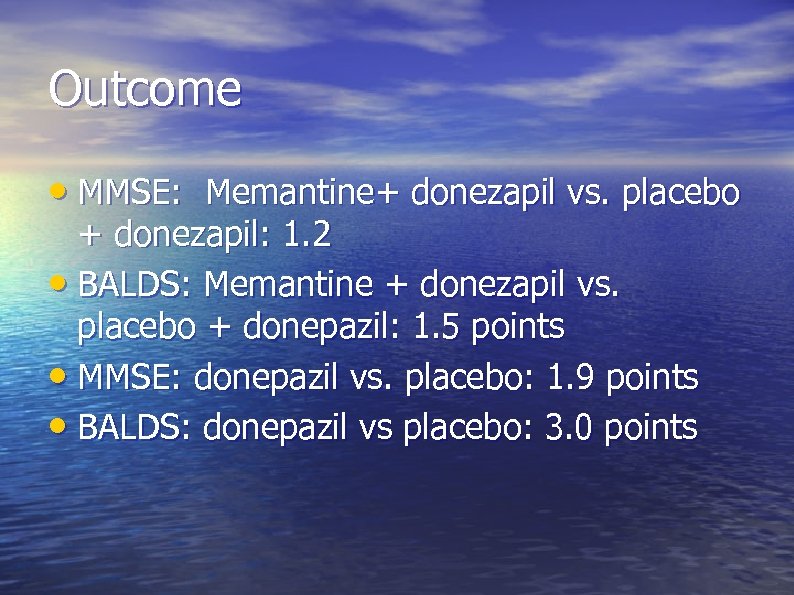 Outcome

• MMSE: Memantine+ donezapil vs. placebo + donezapil: 1.2
• BALDS: Memantine + donezapil vs. placebo + donepazil: 1.5 points
• MMSE: donepazil vs. placebo: 1.9 points
• BALDS: donepazil vs placebo: 3.0 points